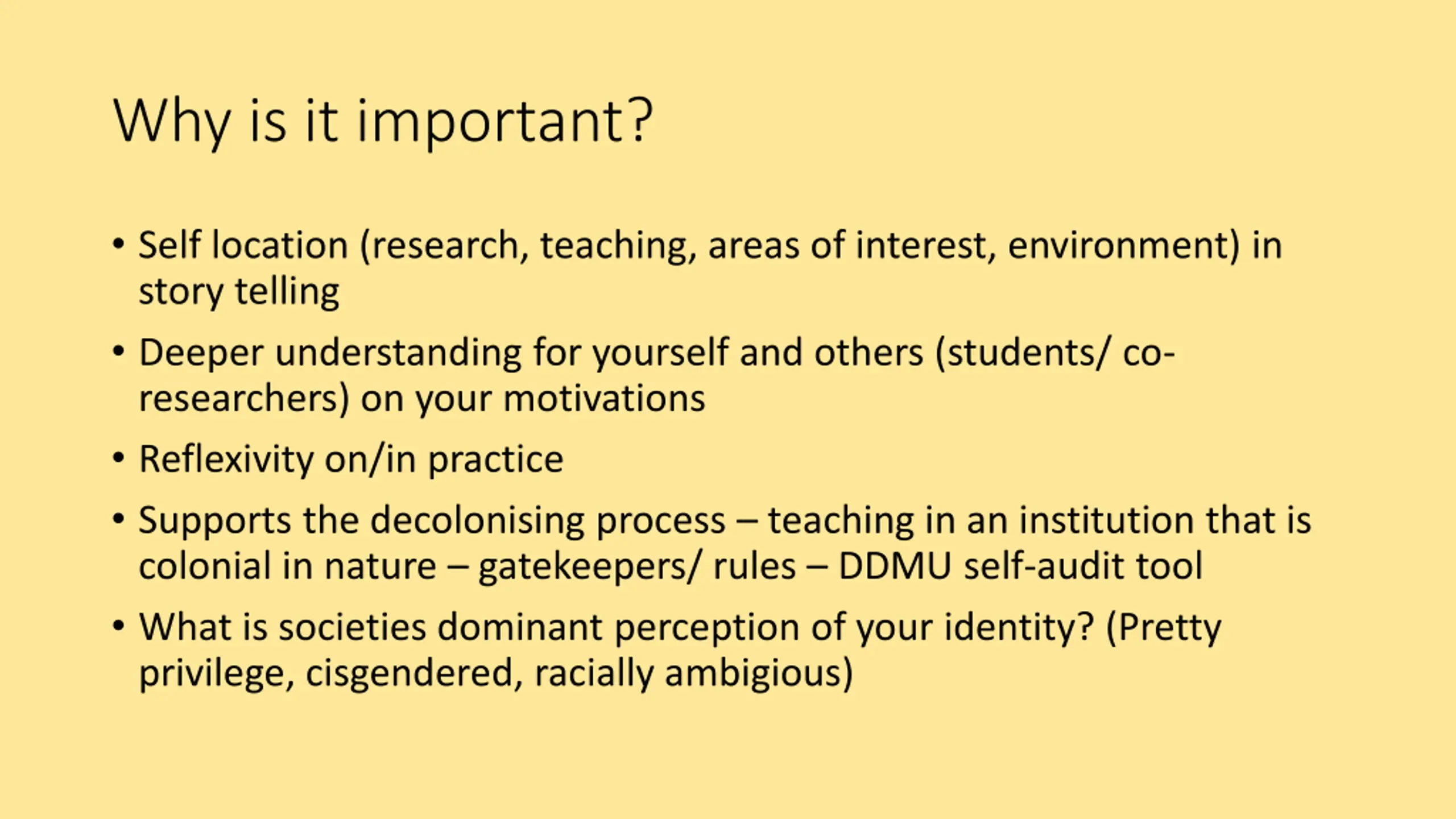 Why is it important?

• Self location (research, teaching, areas of interest, environment) in story telling

• Deeper understanding for yourself and others (students/ co-researchers) on your motivations

• Reflexivity on/in practice

• Supports the decolonising process – teaching in an institution that is colonial in nature – gatekeepers/ rules – DDMU self-audit tool

• What is societies dominant perception of your identity? (Pretty privilege, cisgendered, racially ambigious)